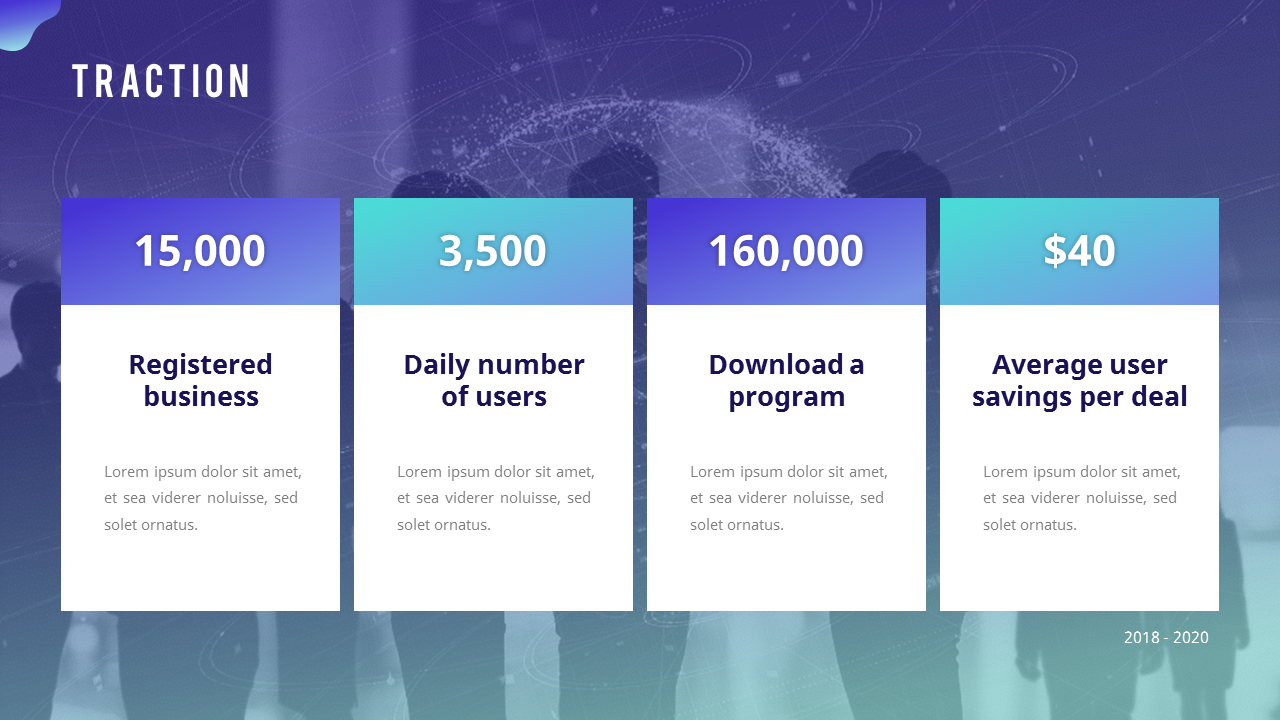 TRACTION

15,000

Registered business

Lorem ipsum dolor sit amet, et sea viderer noluisse, sed solet ornatus.

3,500

Daily number of users

Lorem ipsum dolor sit amet, et sea viderer noluisse, sed solet ornatus.

160,000

Download a program

Lorem ipsum dolor sit amet, et sea viderer noluisse, sed solet ornatus.

$40

Average user savings per deal

Lorem ipsum dolor sit amet, et sea viderer noluisse, sed solet ornatus.

2018 - 2020